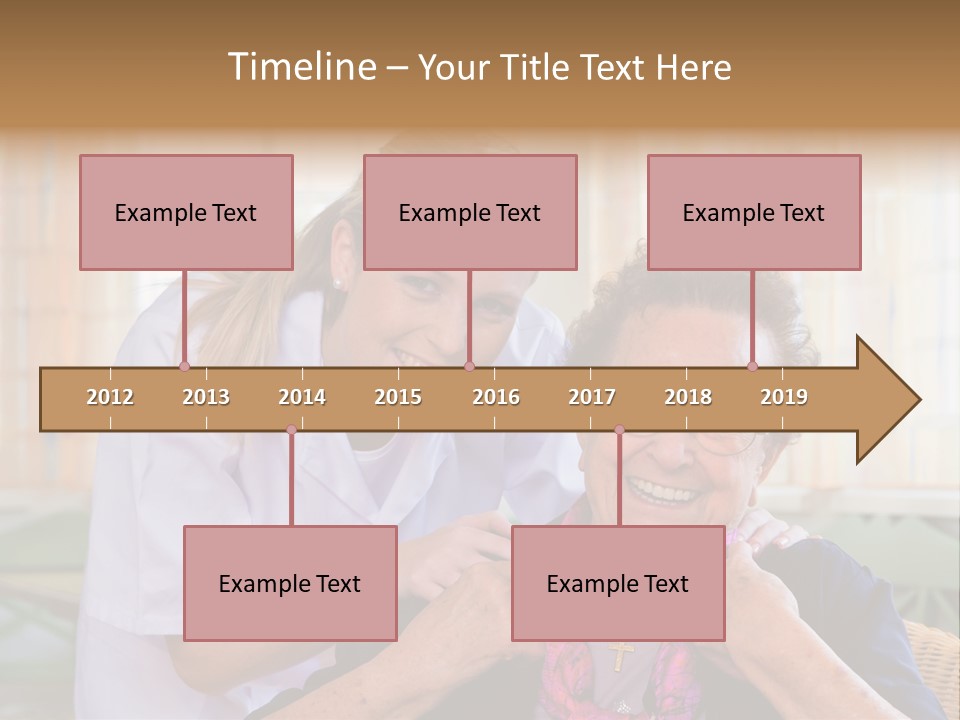 Timeline – Your Title Text Here

Example Text

Example Text

Example Text

2012 2013 2014 2015 2016 2017 2018 2019

Example Text

Example Text